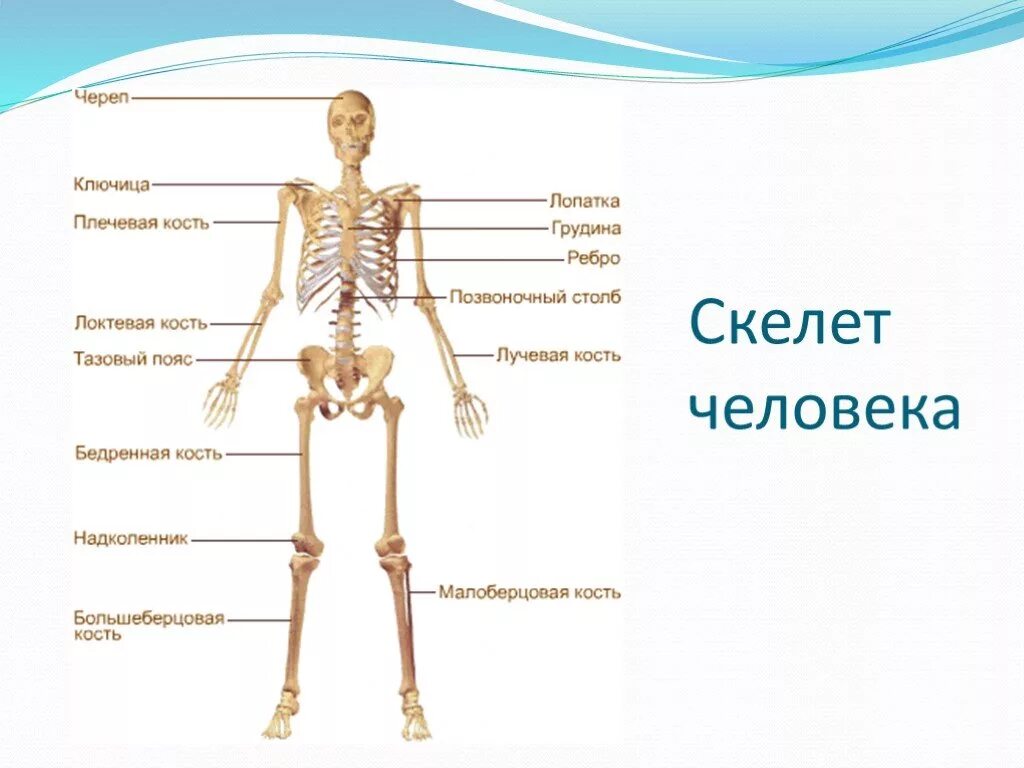 Череп
Ключица
Плечевая кость
Локтевая кость
Тазовый пояс
Бедренная кость
Надколенник
Большеберцовая кость
Лопатка
Грудина
Ребро
Позвоночный столб
Лучевая кость
Малоберцовая кость

Скелет человека